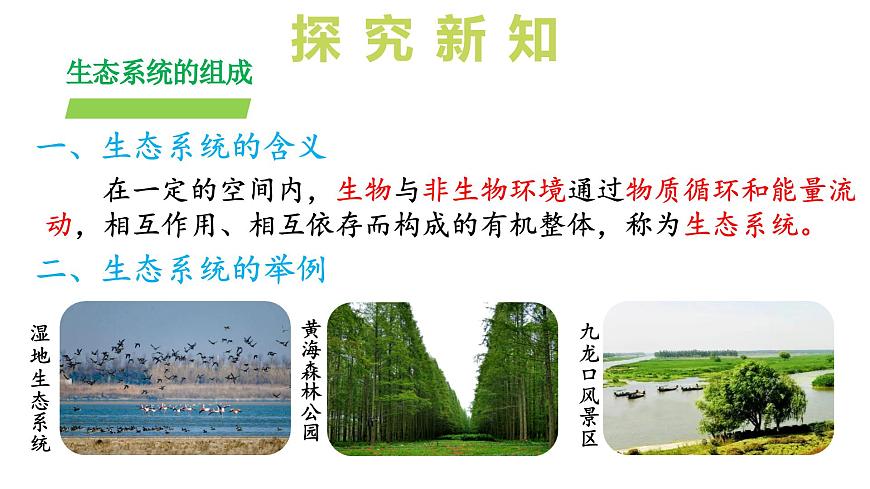 探究新知

生态系统的组成

一、生态系统的含义

在一定的空间内，生物与非生物环境通过物质循环和能量流动，相互作用、相互依存而构成的有机整体，称为生态系统。

二、生态系统的举例

湿地生态系统

黄海森林公园

九龙口风景区